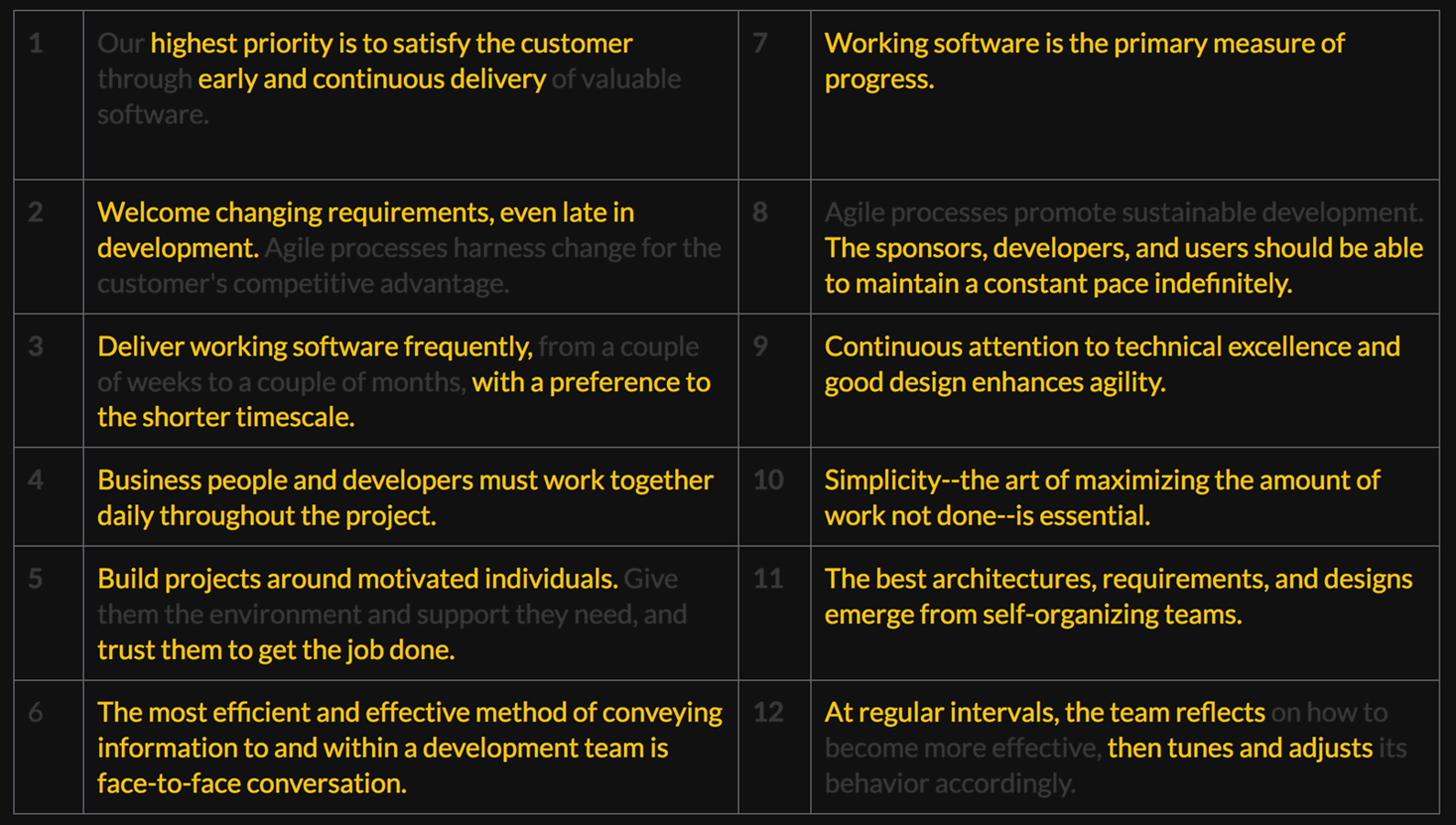 | 1 | Our highest priority is to satisfy the customer through early and continuous delivery of valuable software. | 7 | Working software is the primary measure of progress. |
|---|---|---|---|
| 2 | Welcome changing requirements, even late in development. Agile processes harness change for the customer's competitive advantage. | 8 | Agile processes promote sustainable development. The sponsors, developers, and users should be able to maintain a constant pace indefinitely. |
| 3 | Deliver working software frequently, from a couple of weeks to a couple of months, with a preference to the shorter timescale. | 9 | Continuous attention to technical excellence and good design enhances agility. |
| 4 | Business people and developers must work together daily throughout the project. | 10 | Simplicity--the art of maximizing the amount of work not done--is essential. |
| 5 | Build projects around motivated individuals. Give them the environment and support they need, and trust them to get the job done. | 11 | The best architectures, requirements, and designs emerge from self-organizing teams. |
| 6 | The most efficient and effective method of conveying information to and within a development team is face-to-face conversation. | 12 | At regular intervals, the team reflects on how to become more effective, then tunes and adjusts its behavior accordingly. |